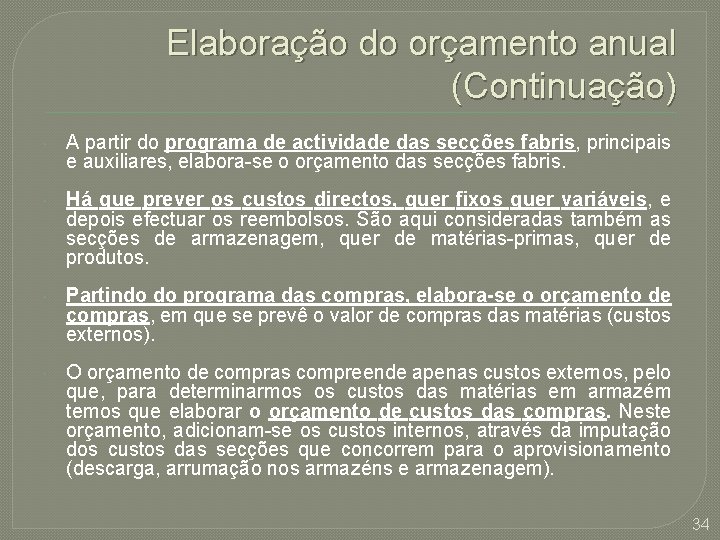 Elaboração do orçamento anual (Continuação)

A partir do programa de actividade das secções fabris, principais e auxiliares, elabora-se o orçamento das secções fabris.

Há que prever os custos directos, quer fixos quer variáveis, e depois efectuar os reembolsos. São aqui consideradas também as secções de armazenagem, quer de matérias-primas, quer de produtos.

Partindo do programa das compras, elabora-se o orçamento de compras, em que se prevê o valor de compras das matérias (custos externos).

O orçamento de compras compreende apenas custos externos, pelo que, para determinarmos os custos das matérias em armazém temos que elaborar o orçamento de custos das compras. Neste orçamento, adicionam-se os custos internos, através da imputação dos custos das secções que concorrem para o aprovisionamento (descarga, arrumação nos armazéns e armazenagem).

34